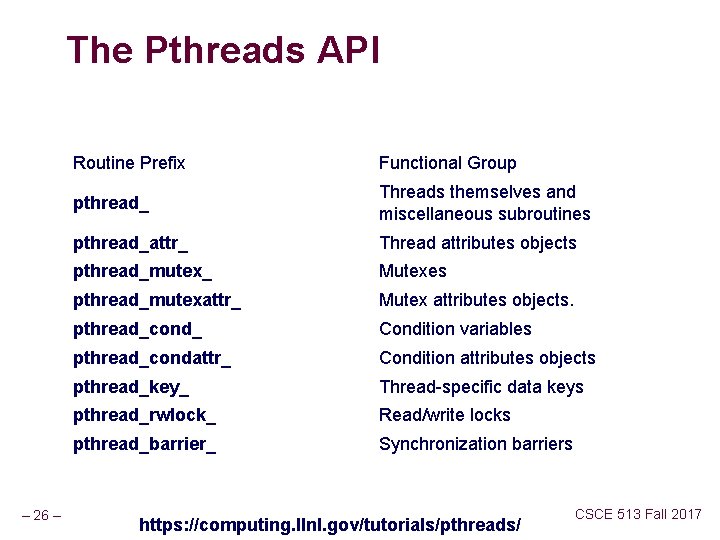 The Pthreads API

| Routine Prefix | Functional Group |
|---|---|
| pthread_ | Threads themselves and miscellaneous subroutines |
| pthread_attr_ | Thread attributes objects |
| pthread_mutex_ | Mutexes |
| pthread_mutexattr_ | Mutex attributes objects. |
| pthread_cond_ | Condition variables |
| pthread_condattr_ | Condition attributes objects |
| pthread_key_ | Thread-specific data keys |
| pthread_rwlock_ | Read/write locks |
| pthread_barrier_ | Synchronization barriers |

– 26 –

https://computing.llnl.gov/tutorials/pthreads/

CSCE 513 Fall 2017